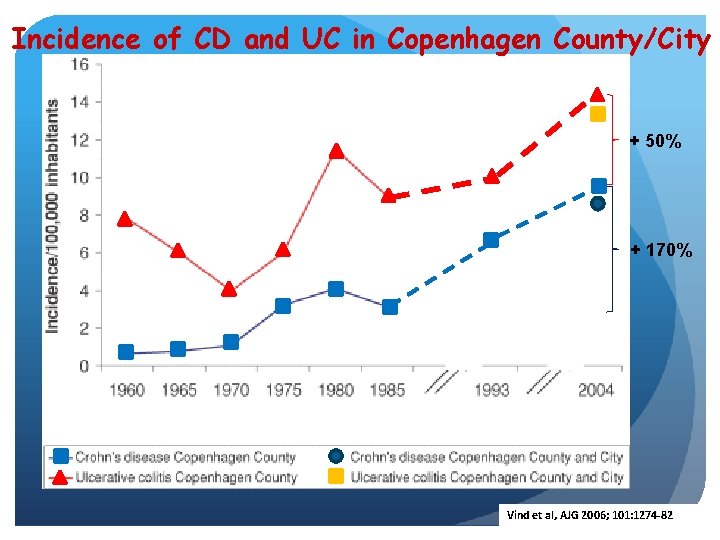 Incidence of CD and UC in Copenhagen County/City

Incidence/100,000 inhabitants

16
14
12
10
8
6
4
2
0

1960 1965 1970 1975 1980 1985 1993 2004

+ 50%

+ 170%

Crohn's disease Copenhagen County
Ulcerative colitis Copenhagen County
Crohn's disease Copenhagen County and City
Ulcerative colitis Copenhagen County and City

Vind et al, AJG 2006; 101:1274-82